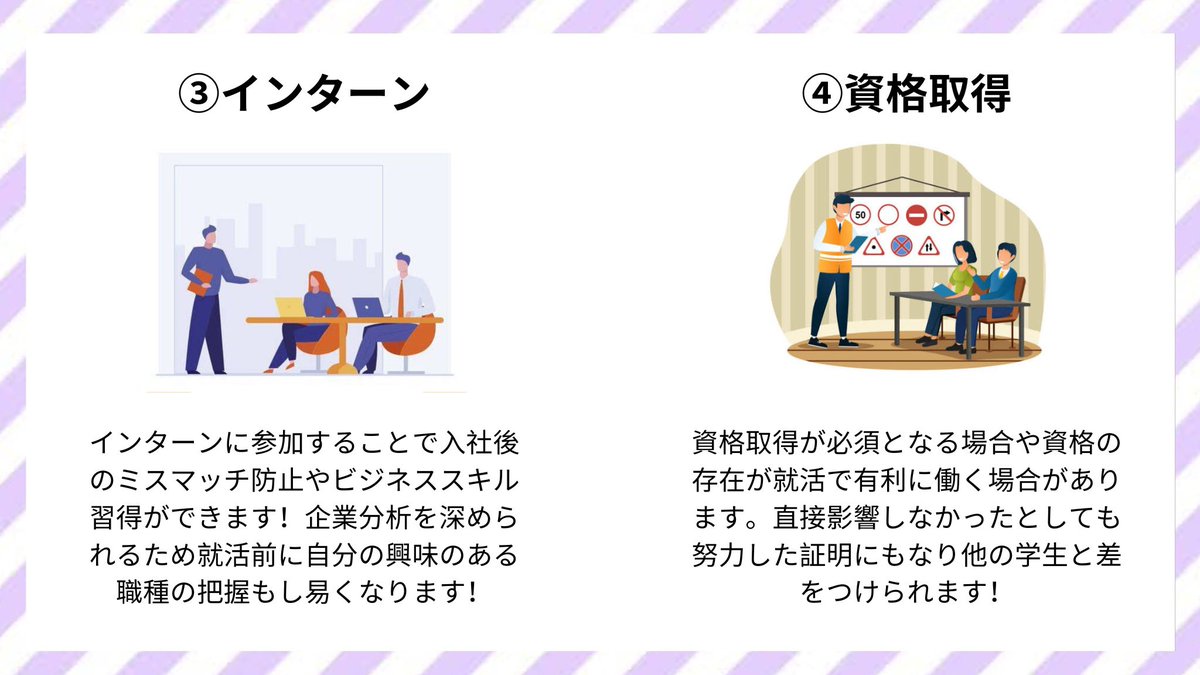 ③インターン

インターンに参加することで入社後のミスマッチ防止やビジネススキル習得ができます！企業分析を深められるため就活前に自分の興味のある職種の把握もし易くなります！

④資格取得

50

資格取得が必須となる場合や資格の存在が就活で有利に働く場合があります。直接影響しなかったとしても努力した証明にもなり他の学生と差をつけられます！